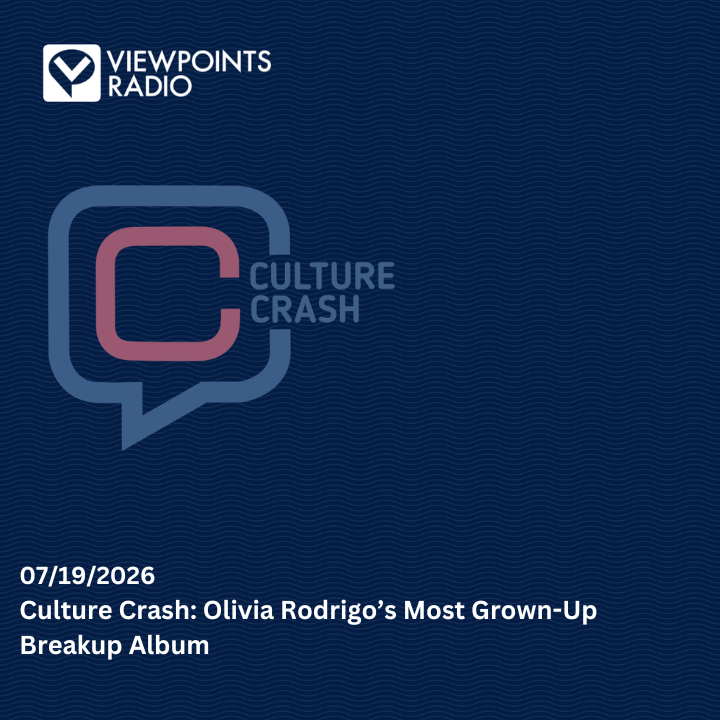 VIEWPOINTS RADIO

CULTURE CRASH

07/19/2026
Culture Crash: Olivia Rodrigo’s Most Grown-Up Breakup Album